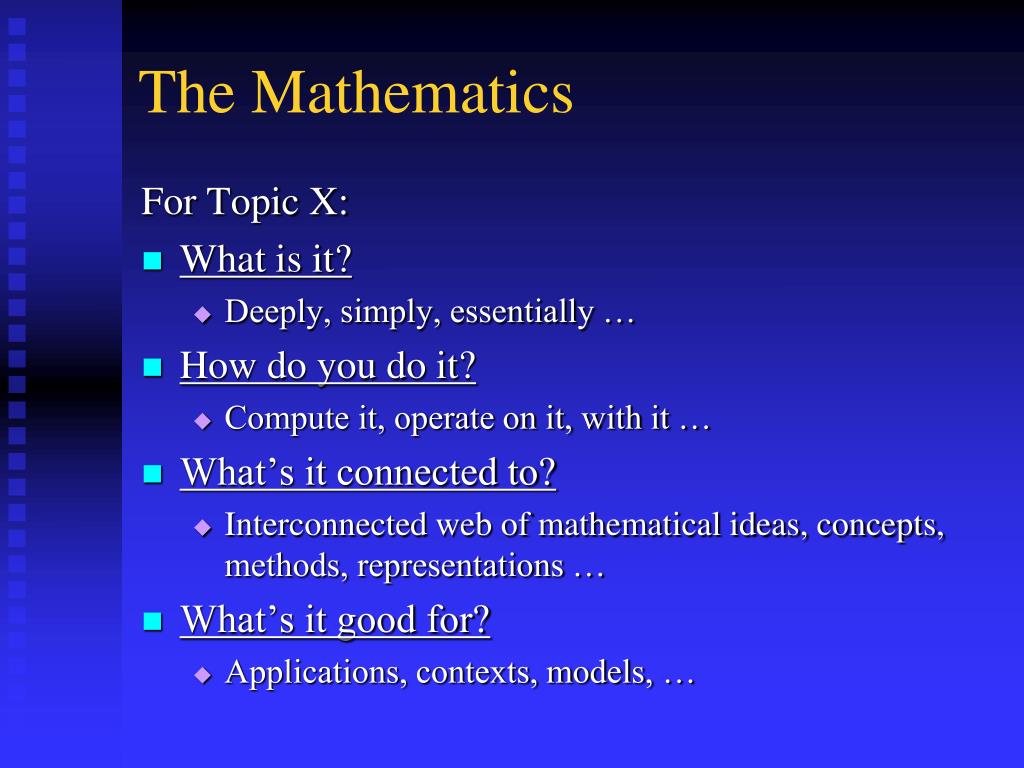 The Mathematics

For Topic X:

What is it?

Deeply, simply, essentially …

How do you do it?

Compute it, operate on it, with it …

What’s it connected to?

Interconnected web of mathematical ideas, concepts, methods, representations …

What’s it good for?

Applications, contexts, models, …